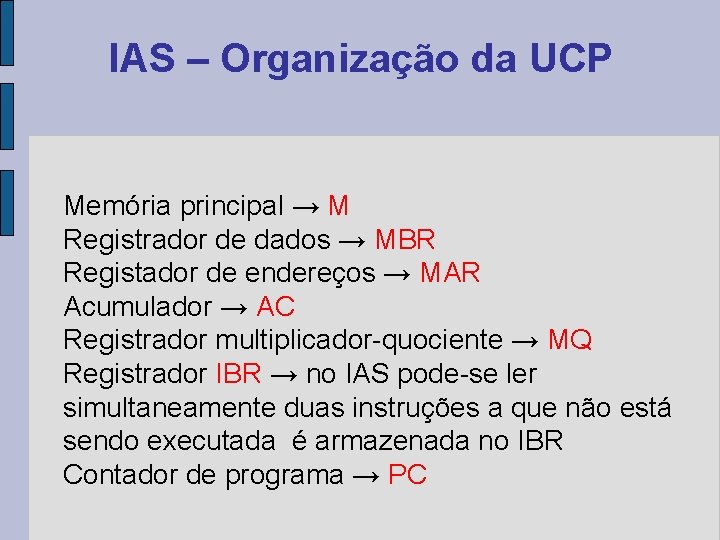 IAS – Organização da UCP

Memória principal → M
Registrador de dados → MBR
Registador de endereços → MAR
Acumulador → AC
Registrador multiplicador-quociente → MQ
Registrador IBR → no IAS pode-se ler simultaneamente duas instruções a que não está sendo executada é armazenada no IBR
Contador de programa → PC